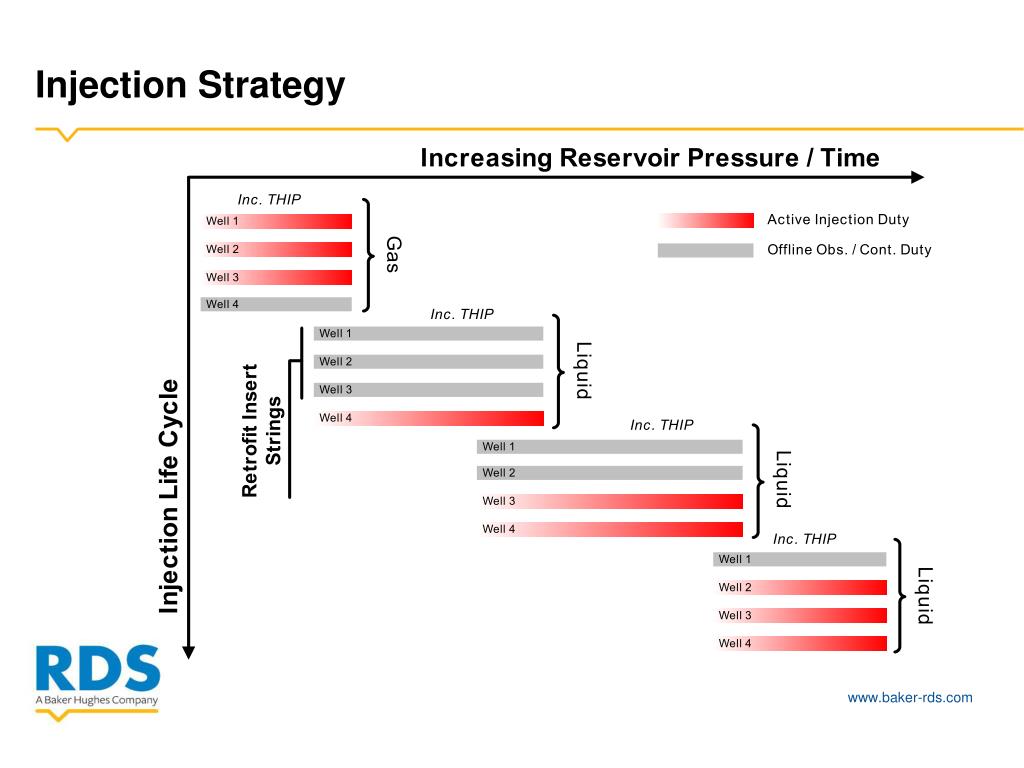 Injection Strategy

Increasing Reservoir Pressure / Time

Injection Life Cycle

Inc. THIP
Well 1
Well 2
Well 3
Well 4
Gas

Active Injection Duty
Offline Obs. / Cont. Duty

Retrofit Insert Strings

Inc. THIP
Well 1
Well 2
Well 3
Well 4
Liquid

Inc. THIP
Well 1
Well 2
Well 3
Well 4
Liquid

Inc. THIP
Well 1
Well 2
Well 3
Well 4
Liquid

RDS
A Baker Hughes Company

www.baker-rds.com